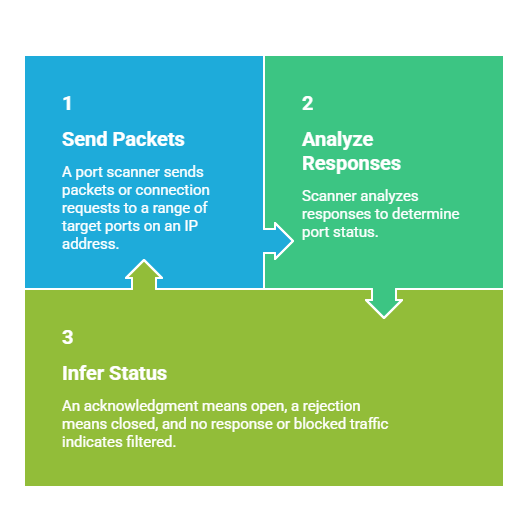 1

Send Packets

A port scanner sends packets or connection requests to a range of target ports on an IP address.

2

Analyze Responses

Scanner analyzes responses to determine port status.

3

Infer Status

An acknowledgment means open, a rejection means closed, and no response or blocked traffic indicates filtered.